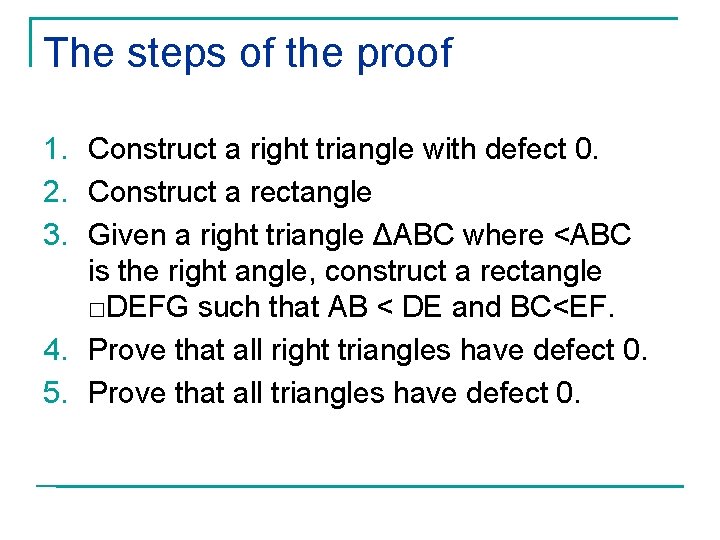 The steps of the proof

1. Construct a right triangle with defect 0.
2. Construct a rectangle
3. Given a right triangle ΔABC where <ABC is the right angle, construct a rectangle □DEFG such that AB < DE and BC<EF.
4. Prove that all right triangles have defect 0.
5. Prove that all triangles have defect 0.